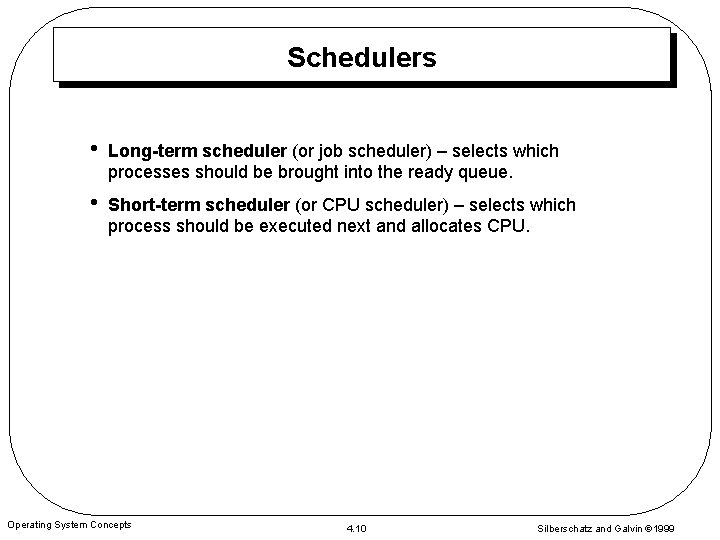 Schedulers

• Long-term scheduler (or job scheduler) – selects which processes should be brought into the ready queue.

• Short-term scheduler (or CPU scheduler) – selects which process should be executed next and allocates CPU.

Operating System Concepts

4.10

Silberschatz and Galvin ©1999